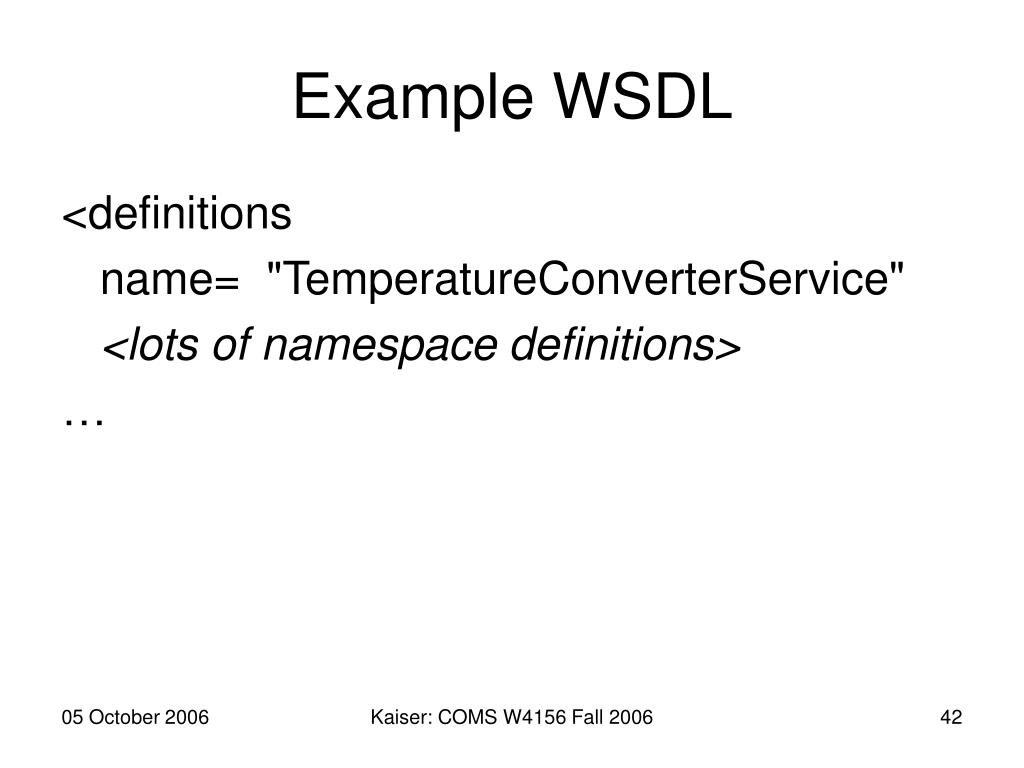 Example WSDL

<definitions
name= "TemperatureConverterService"
<lots of namespace definitions>
…

05 October 2006

Kaiser: COMS W4156 Fall 2006

42